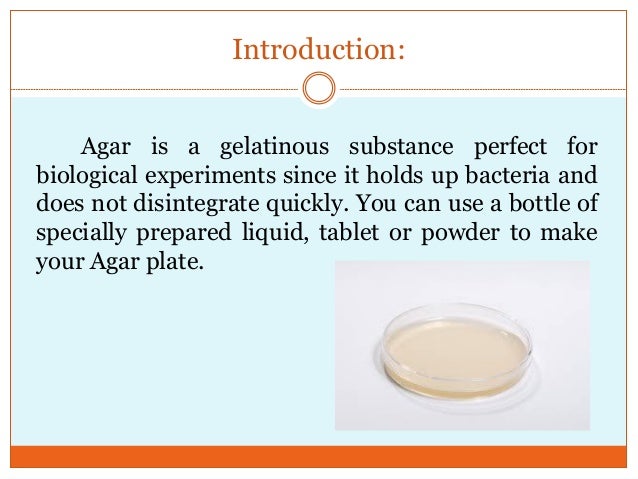 Introduction:

Agar is a gelatinous substance perfect for biological experiments since it holds up bacteria and does not disintegrate quickly. You can use a bottle of specially prepared liquid, tablet or powder to make your Agar plate.